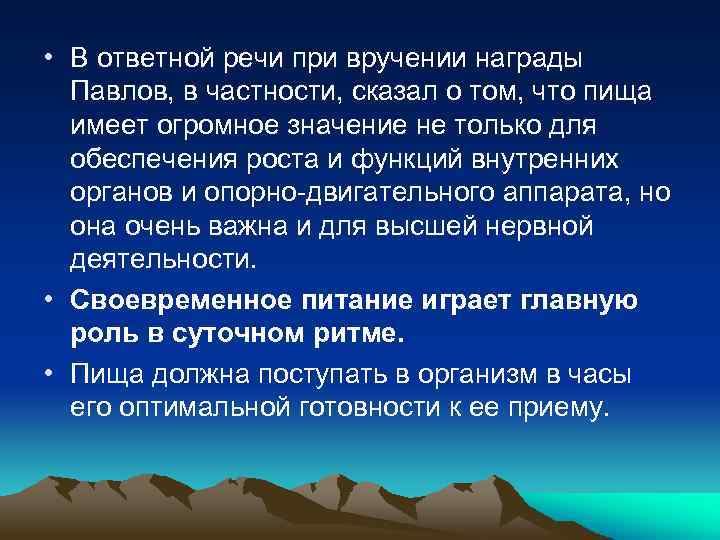 • В ответной речи при вручении награды Павлов, в частности, сказал о том, что пища имеет огромное значение не только для обеспечения роста и функций внутренних органов и опорно-двигательного аппарата, но она очень важна и для высшей нервной деятельности.

• Своевременное питание играет главную роль в суточном ритме.

• Пища должна поступать в организм в часы его оптимальной готовности к ее приему.